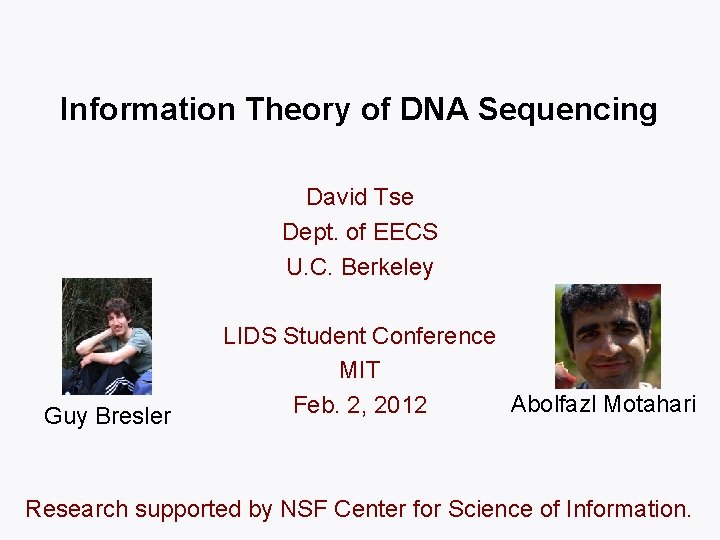 Information Theory of DNA Sequencing

David Tse
Dept. of EECS
U.C. Berkeley

LIDS Student Conference
MIT
Feb. 2, 2012

Guy Bresler

Abolfazl Motahari

Research supported by NSF Center for Science of Information.